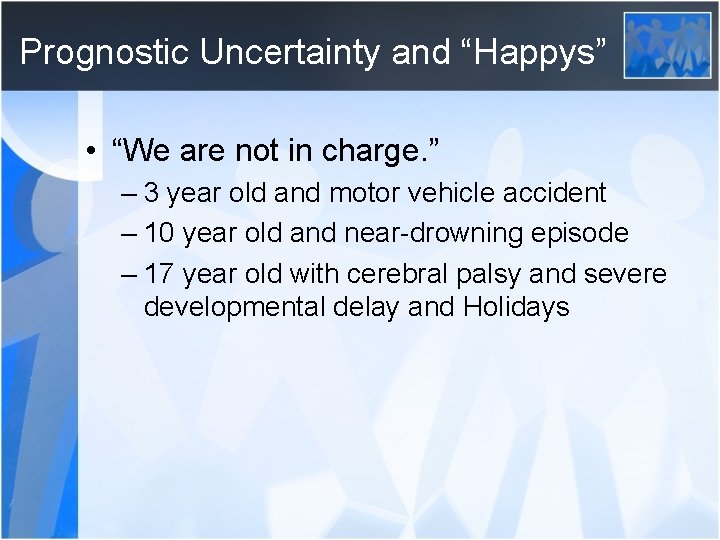 Prognostic Uncertainty and “Happys”

• “We are not in charge.”
– 3 year old and motor vehicle accident
– 10 year old and near-drowning episode
– 17 year old with cerebral palsy and severe developmental delay and Holidays